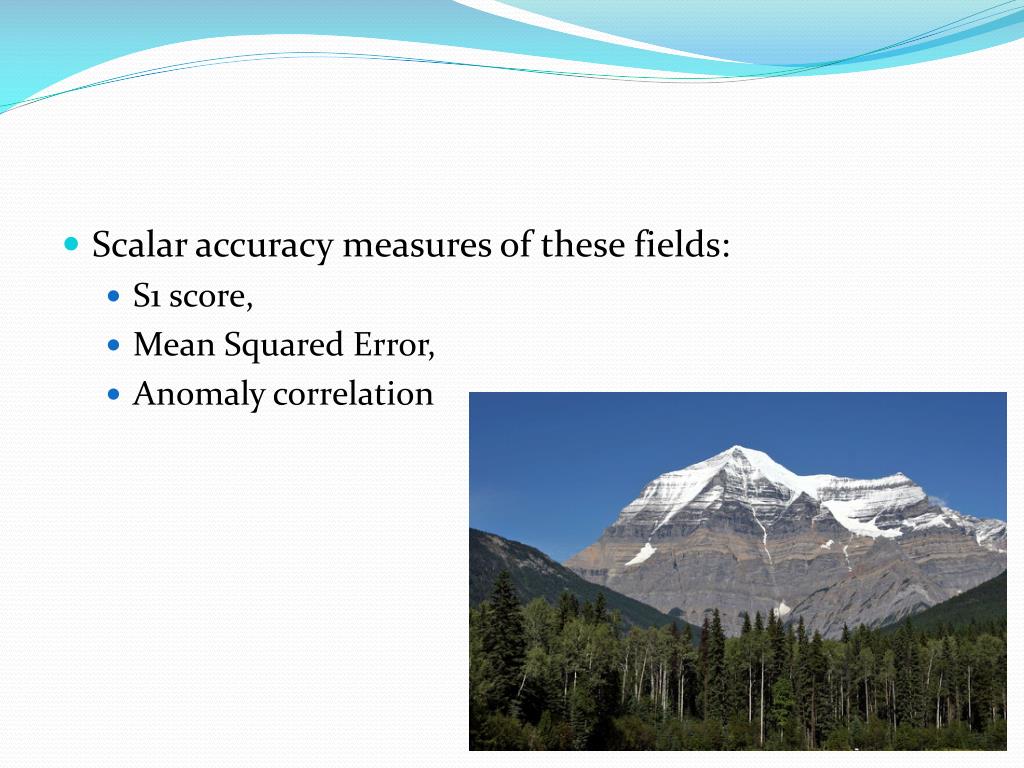 Scalar accuracy measures of these fields:
S1 score,
Mean Squared Error,
Anomaly correlation